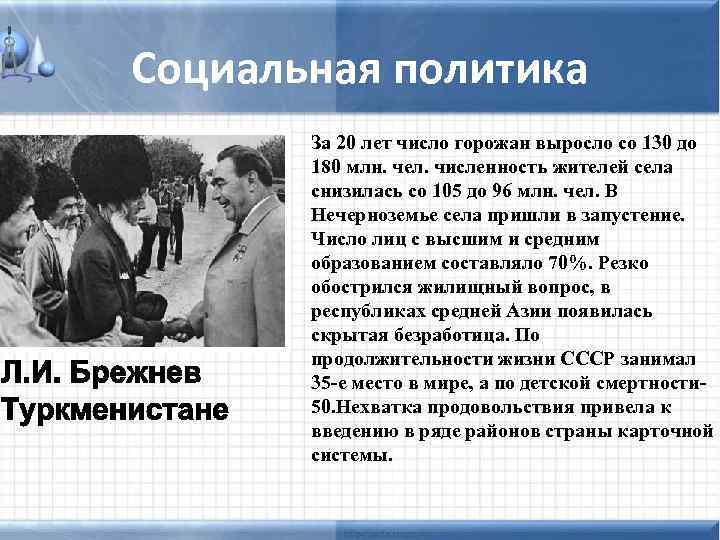 Социальная политика

Л.И. Брежнев Туркменистане

За 20 лет число горожан выросло со 130 до 180 млн. чел. численность жителей села снизилась со 105 до 96 млн. чел. В Нечерноземье села пришли в запустение. Число лиц с высшим и средним образованием составляло 70%. Резко обострился жилищный вопрос, в республиках средней Азии появилась скрытая безработица. По продолжительности жизни СССР занимал 35-е место в мире, а по детской смертности-50.Нехватка продовольствия привела к введению в ряде районов страны карточной системы.